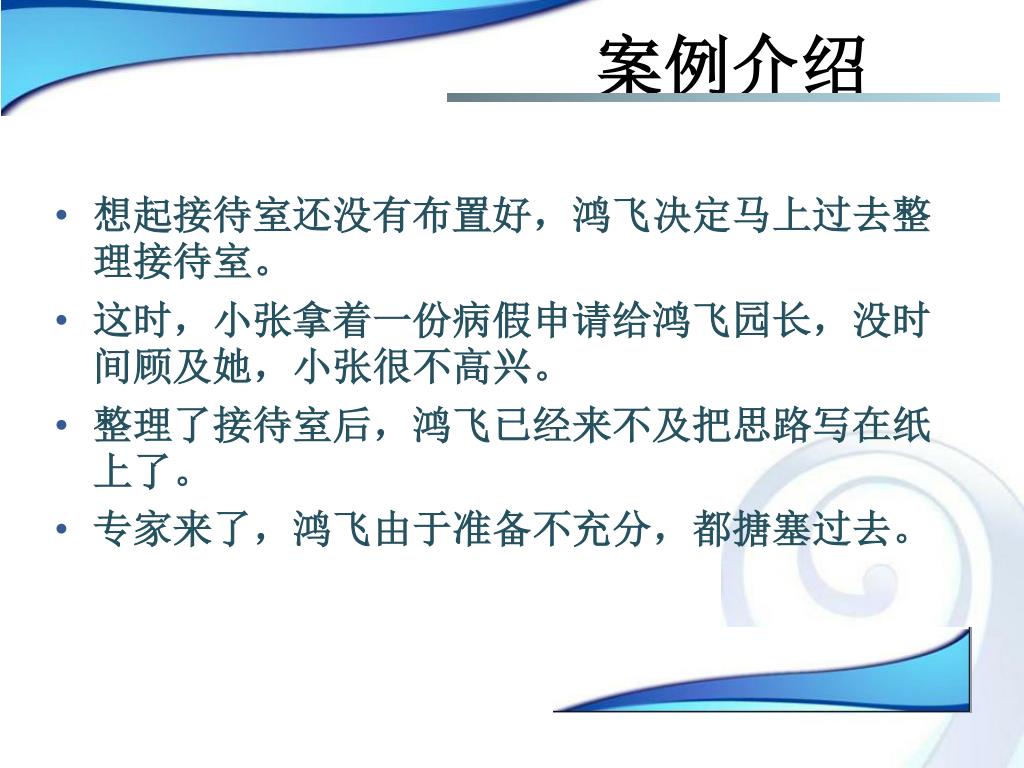 案例介绍

• 想起接待室还没有布置好，鸿飞决定马上过去整理接待室。

• 这时，小张拿着一份病假申请给鸿飞园长，没时间顾及她，小张很不高兴。

• 整理了接待室后，鸿飞已经来不及把思路写在纸上了。

• 专家来了，鸿飞由于准备不充分，都搪塞过去。